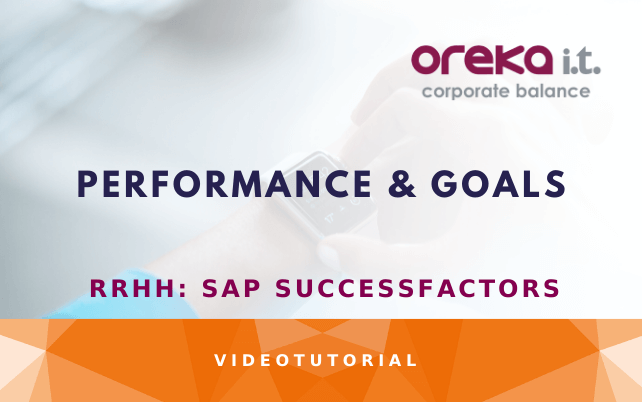 oreka i.t.
corporate balance

PERFORMANCE & GOALS

RRHH: SAP SUCCESSFACTORS

VIDEOTUTORIAL